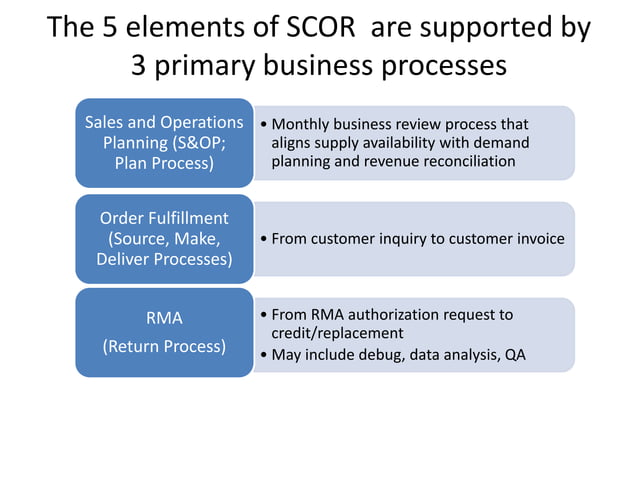 The 5 elements of SCOR are supported by 3 primary business processes

Sales and Operations Planning (S&OP; Plan Process)

• Monthly business review process that aligns supply availability with demand planning and revenue reconciliation

Order Fulfillment (Source, Make, Deliver Processes)

• From customer inquiry to customer invoice

RMA
(Return Process)

• From RMA authorization request to credit/replacement
• May include debug, data analysis, QA